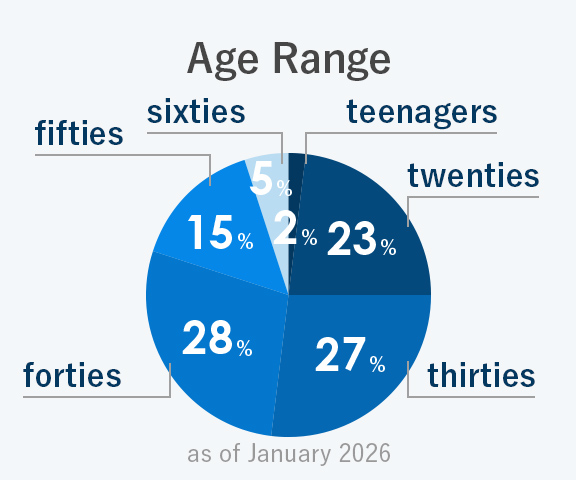 Age Range

sixties

teenagers

fifties

twenties

5%

15%

2%

23%

28%

27%

forties

thirties

as of January 2026